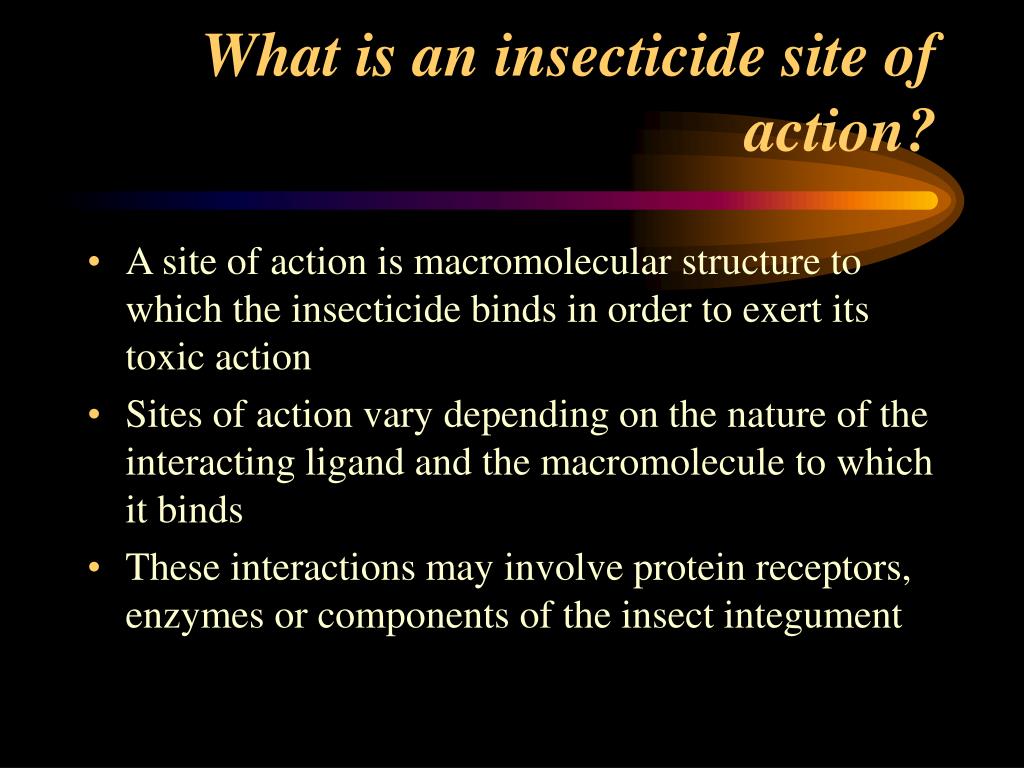 What is an insecticide site of action?

• A site of action is macromolecular structure to which the insecticide binds in order to exert its toxic action
• Sites of action vary depending on the nature of the interacting ligand and the macromolecule to which it binds
• These interactions may involve protein receptors, enzymes or components of the insect integument